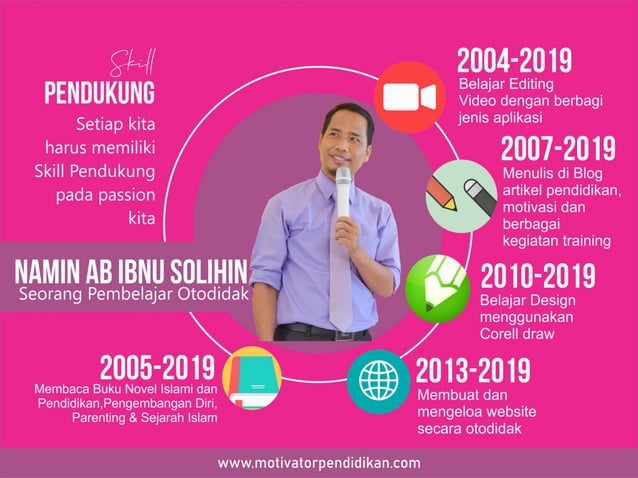 Skill
PENDUKUNG
Setiap kita harus memiliki Skill Pendukung pada passion kita

NAMIN AB IBNU SOLIHIN
Seorang Pembelajar Otodidak

2004-2019
Belajar Editing Video dengan berbagi jenis aplikasi

2007-2019
Menulis di Blog artikel pendidikan, motivasi dan berbagai kegiatan training

2010-2019
Belajar Design menggunakan Corell draw

2013-2019
Membuat dan mengeloa website secara otodidak

2005-2019
Membaca Buku Novel Islami dan Pendidikan,Pengembangan Diri, Parenting & Sejarah Islam

www.motivatorpendidikan.com